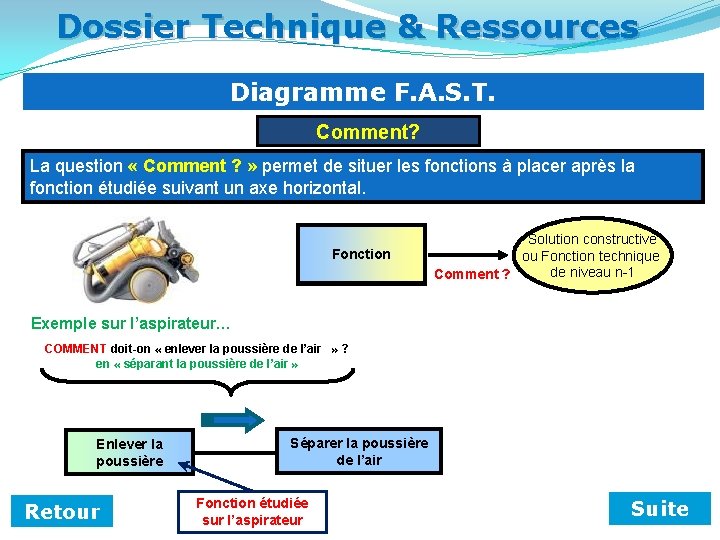 Dossier Technique & Ressources

Diagramme F.A.S.T.

Comment?

La question « Comment ? » permet de situer les fonctions à placer après la fonction étudiée suivant un axe horizontal.

Fonction

Comment ?

Solution constructive ou Fonction technique de niveau n-1

Exemple sur l'aspirateur...

COMMENT doit-on « enlever la poussière de l'air » ?
en « séparant la poussière de l'air »

Enlever la poussière

Séparer la poussière de l'air

Fonction étudiée sur l'aspirateur

Retour

Suite